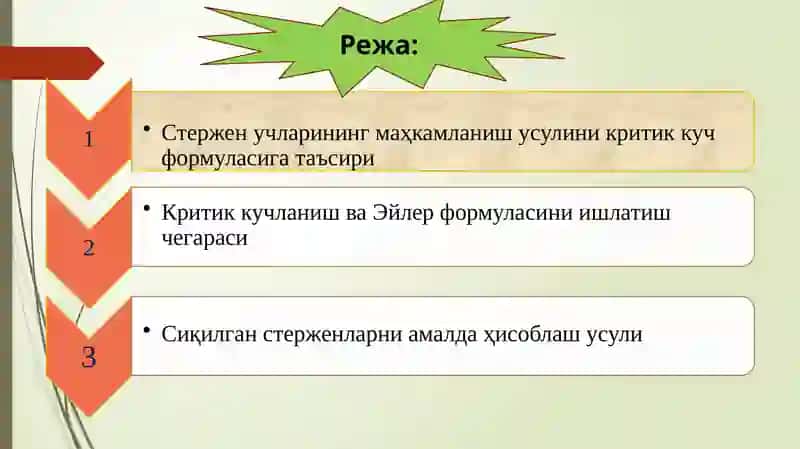 Режа:

1

• Стержен учларининг маҳкамланиш усулини критик куч формуласига таъсири

2

• Критик кучланиш ва Эйлер формуласини ишлатиш чегараси

3

• Сиқилган стерженларни амалда ҳисоблаш усули